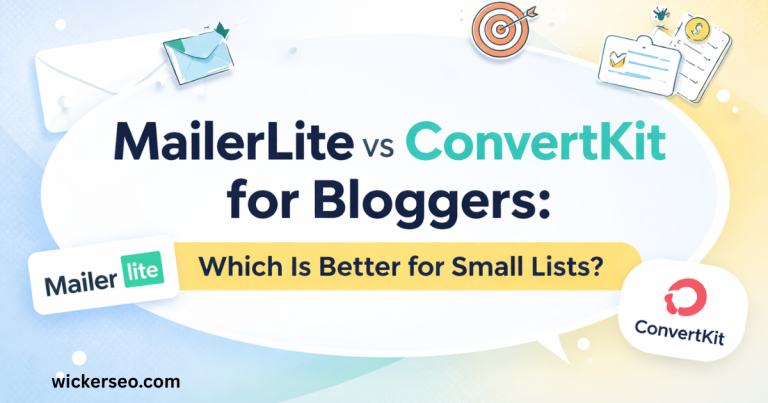 MailerLite vs ConvertKit for Bloggers:

Which Is Better for Small Lists?

Mailer lite

ConvertKit

wickerseo.com